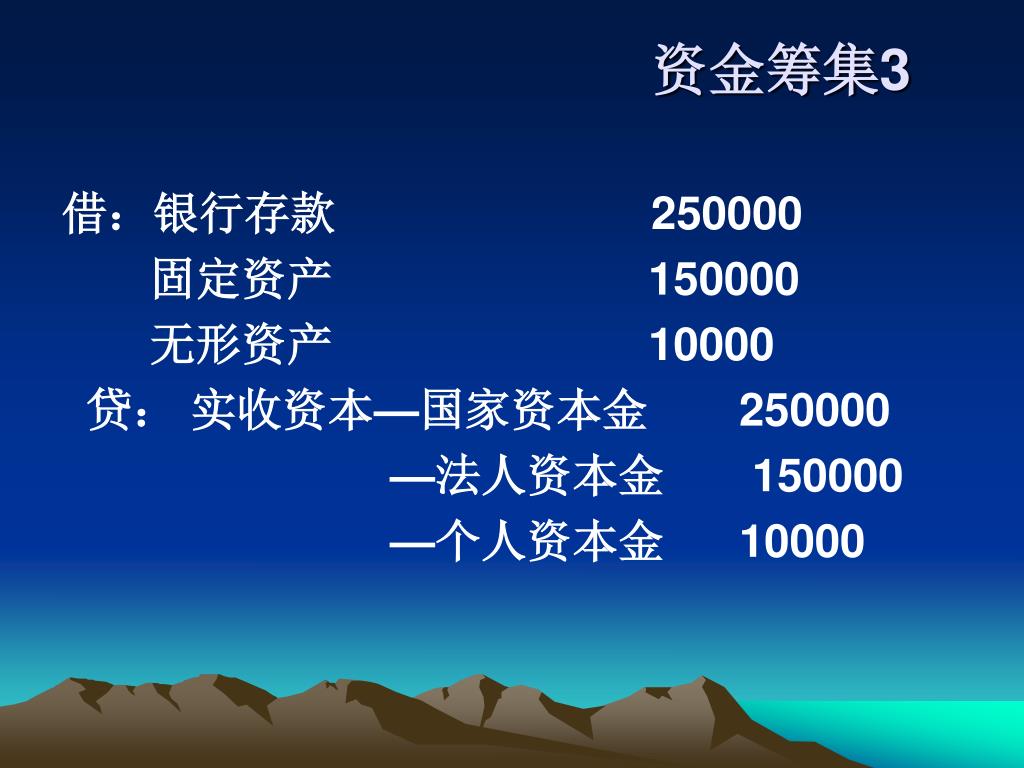 资金筹集3

借：银行存款 250000
固定资产 150000
无形资产 10000
贷： 实收资本—国家资本金 250000
—法人资本金 150000
—个人资本金 10000